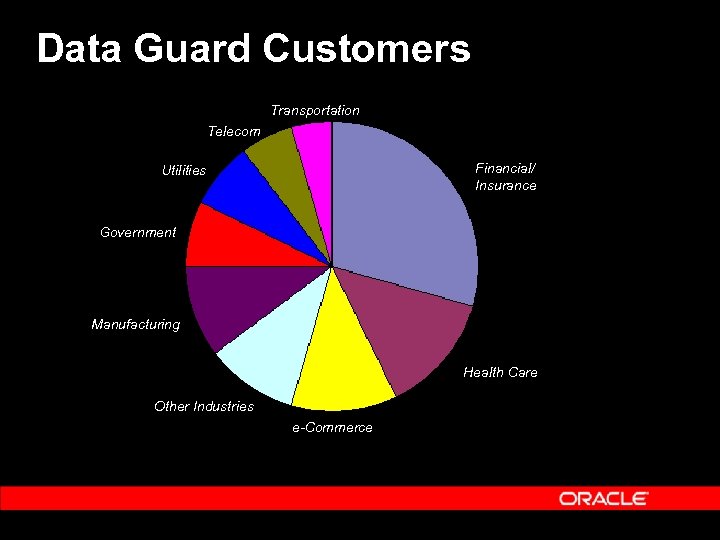 Data Guard Customers

Transportation

Telecom

Utilities

Government

Manufacturing

Other Industries

e-Commerce

Health Care

Financial/ Insurance

ORACLE